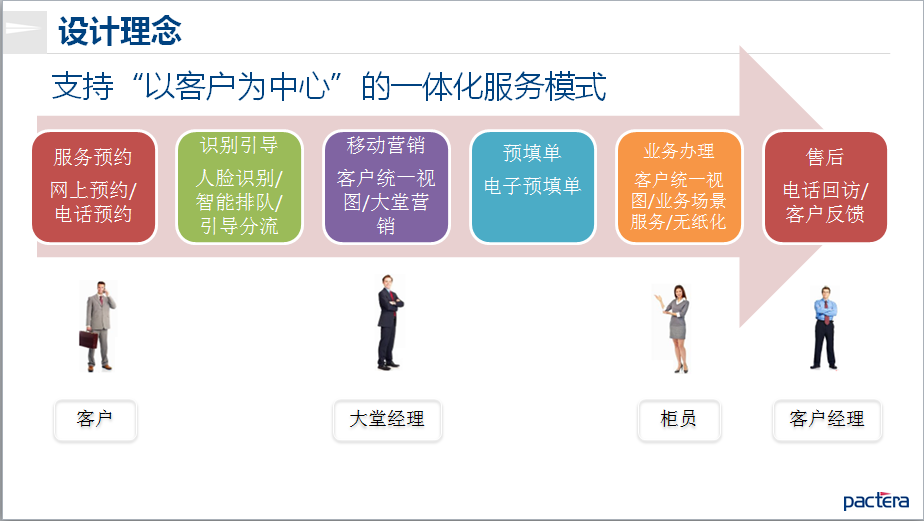 设计理念

支持“以客户为中心”的一体化服务模式

服务预约
网上预约/电话预约

识别引导
人脸识别/智能排队/引导分流

移动营销
客户统一视图/大堂营销

预填单
电子预填单

业务办理
客户统一视图/业务场景服务/无纸化

售后
电话回访/客户反馈

客户

大堂经理

柜员

客户经理

pactera